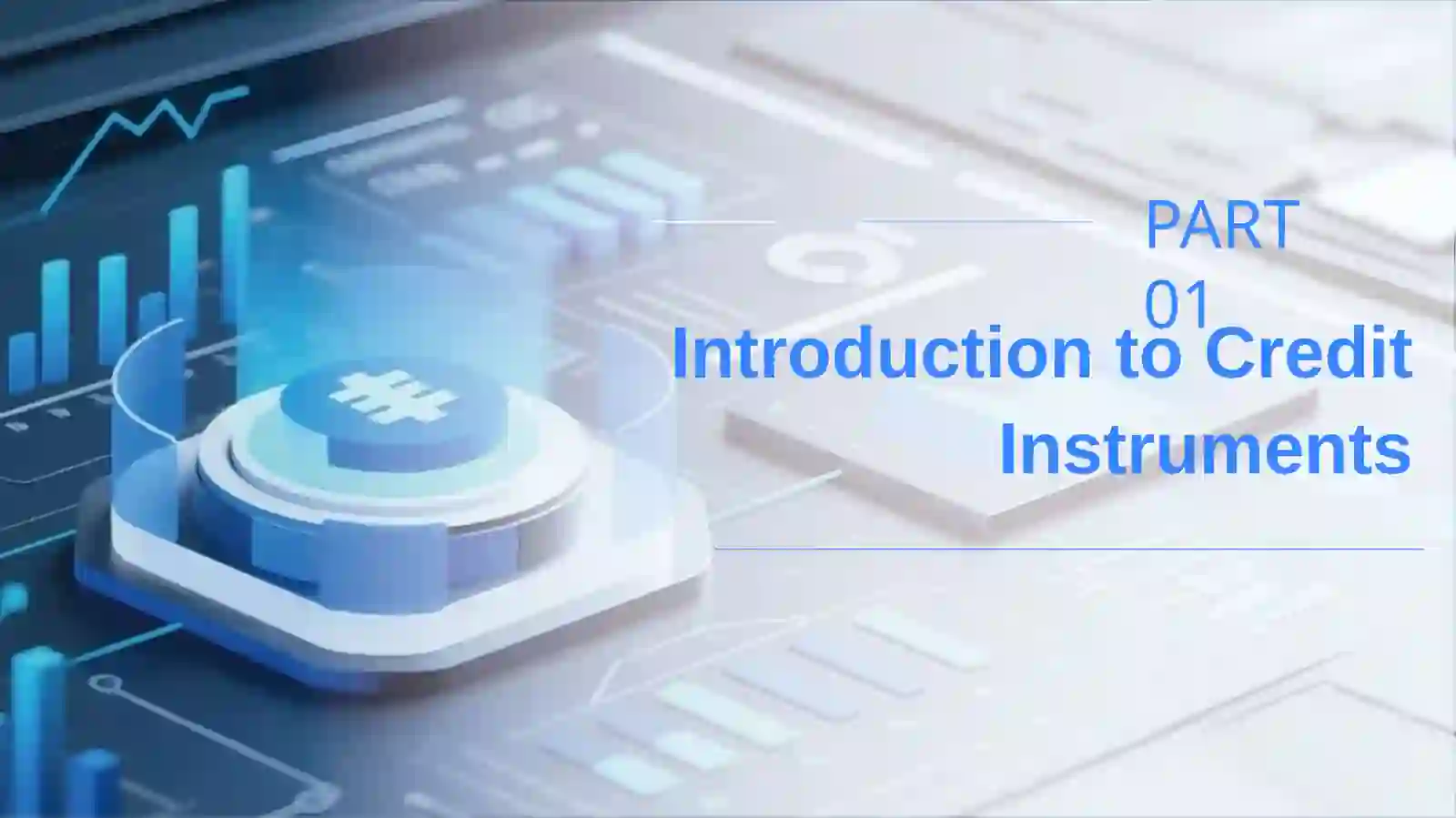 PART 01

Introduction to Credit Instruments